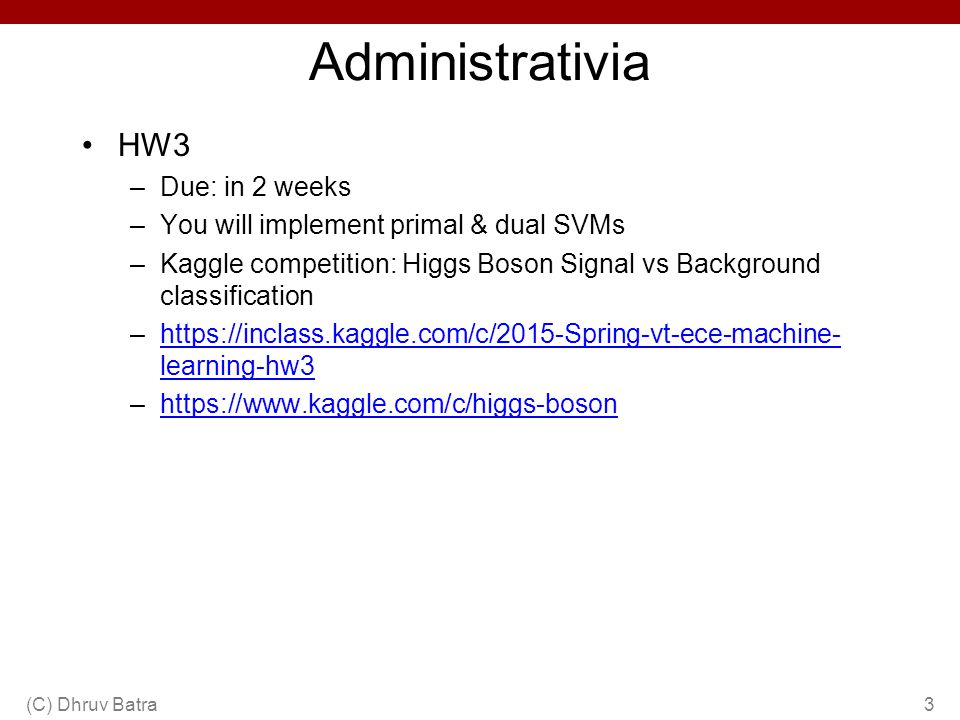 Administrativia

• HW3
– Due: in 2 weeks
– You will implement primal & dual SVMs
– Kaggle competition: Higgs Boson Signal vs Background classification
– https://inclass.kaggle.com/c/2015-Spring-vt-ece-machine-learning-hw3
– https://www.kaggle.com/c/higgs-boson

(C) Dhruv Batra

3